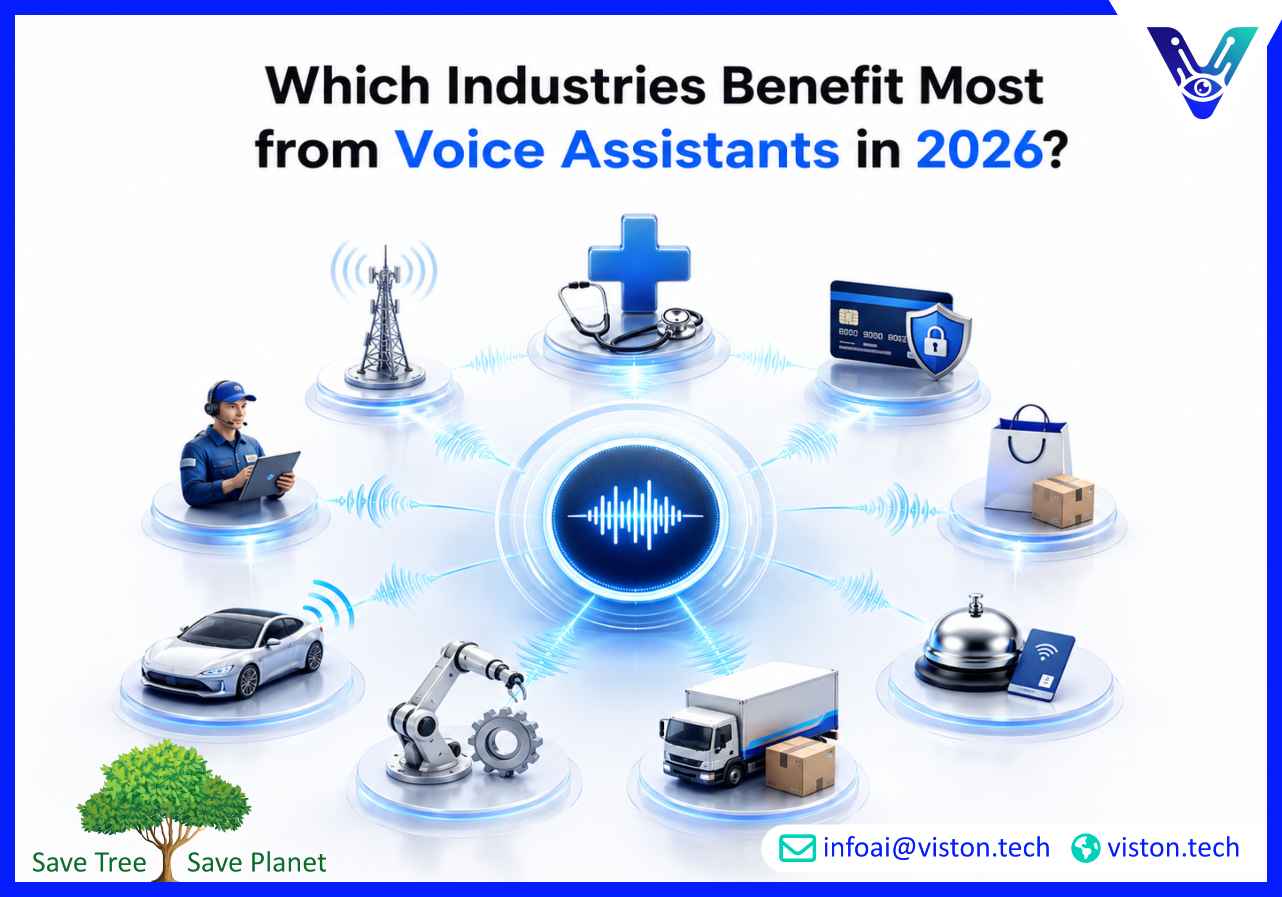 Which Industries Benefit Most from Voice Assistants in 2026?

8000 9000 8002

Save Tree Save Planet

infoai@viston.tech viston.tech